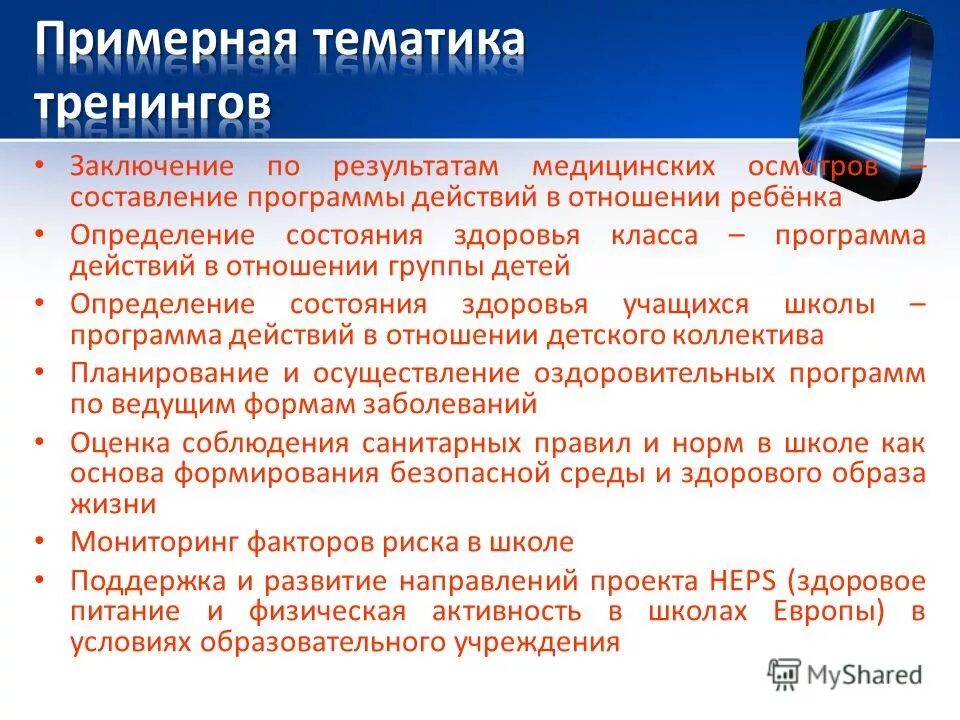 Примерная тематика тренингов

• Заключение по результатам медицинских осмотров – составление программы действий в отношении ребёнка
• Определение состояния здоровья класса – программа действий в отношении группы детей
• Определение состояния здоровья учащихся школы – программа действий в отношении детского коллектива
• Планирование и осуществление оздоровительных программ по ведущим формам заболеваний
• Оценка соблюдения санитарных правил и норм в школе как основа формирования безопасной среды и здорового образа жизни
• Мониторинг факторов риска в школе
• Поддержка и развитие направлений проекта HEPS (здоровое питание и физическая активность в школах Европы) в условиях образовательного учреждения

MyShared